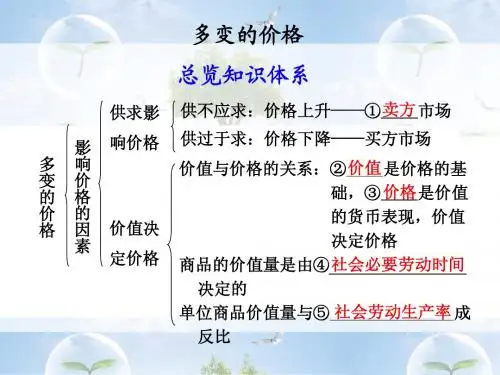 多变的价格

总览知识体系

多变的价格

影响价格的因素

供求影响价格

供不应求：价格上升——①卖方市场

供过于求：价格下降——买方市场

价值决定价格

价值与价格的关系：②价值是价格的基础，③价格是价值的货币表现，价值决定价格

商品的价值量是由④社会必要劳动时间决定的

单位商品价值量与⑤社会劳动生产率成反比